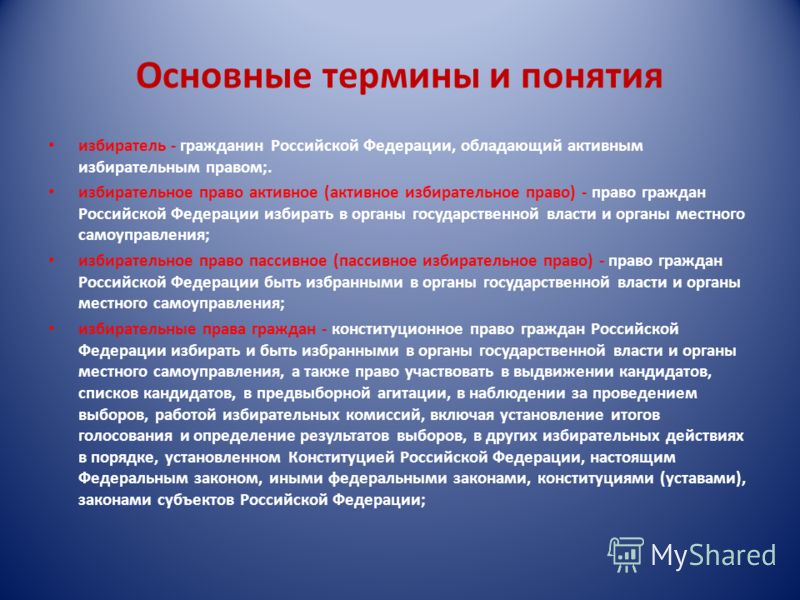 Основные термины и понятия

• избиратель - гражданин Российской Федерации, обладающий активным избирательным правом;.

• избирательное право активное (активное избирательное право) - право граждан Российской Федерации избирать в органы государственной власти и органы местного самоуправления;

• избирательное право пассивное (пассивное избирательное право) - право граждан Российской Федерации быть избранными в органы государственной власти и органы местного самоуправления;

• избирательные права граждан - конституционное право граждан Российской Федерации избирать и быть избранными в органы государственной власти и органы местного самоуправления, а также право участвовать в выдвижении кандидатов, списков кандидатов, в предвыборной агитации, в наблюдении за проведением выборов, работой избирательных комиссий, включая установление итогов голосования и определение результатов выборов, в других избирательных действиях в порядке, установленном Конституцией Российской Федерации, настоящим Федеральным законом, иными федеральными законами, конституциями (уставами), законами субъектов Российской Федерации;

MyShared